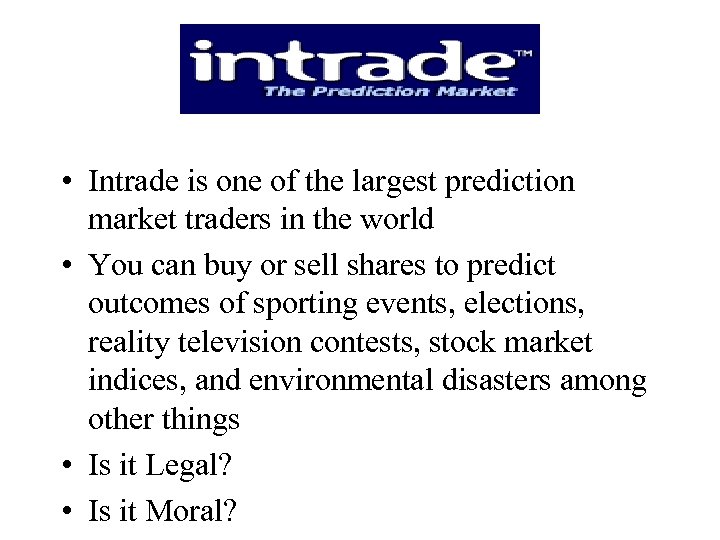 intrade™
The Prediction Market

• Intrade is one of the largest prediction market traders in the world
• You can buy or sell shares to predict outcomes of sporting events, elections, reality television contests, stock market indices, and environmental disasters among other things
• Is it Legal?
• Is it Moral?